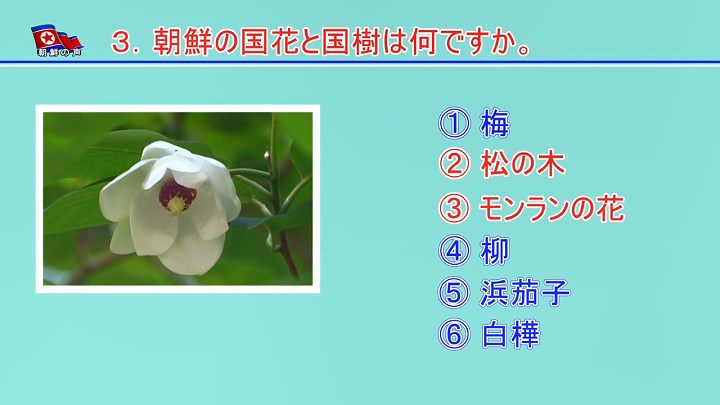 朝鮮の声

3. 朝鮮の国花と国樹は何ですか。

① 梅
② 松の木
③ モンランの花
④ 柳
⑤ 浜茄子
⑥ 白樺